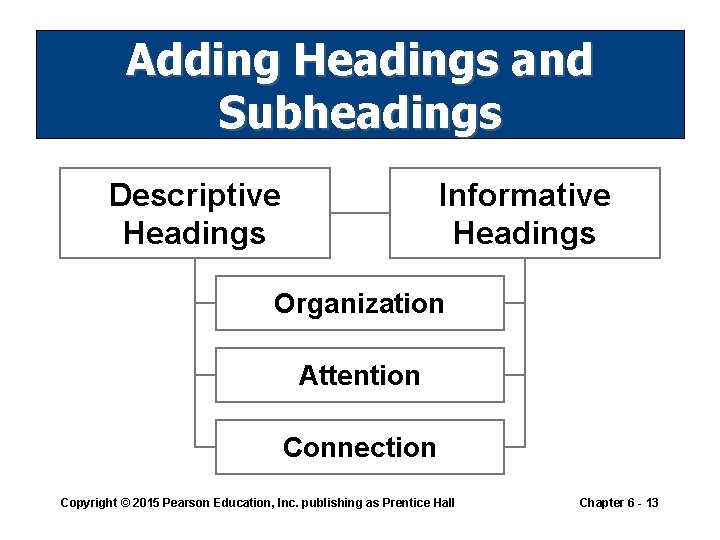 Adding Headings and Subheadings

Descriptive Headings

Informative Headings

Organization

Attention

Connection

Copyright © 2015 Pearson Education, Inc. publishing as Prentice Hall

Chapter 6 - 13